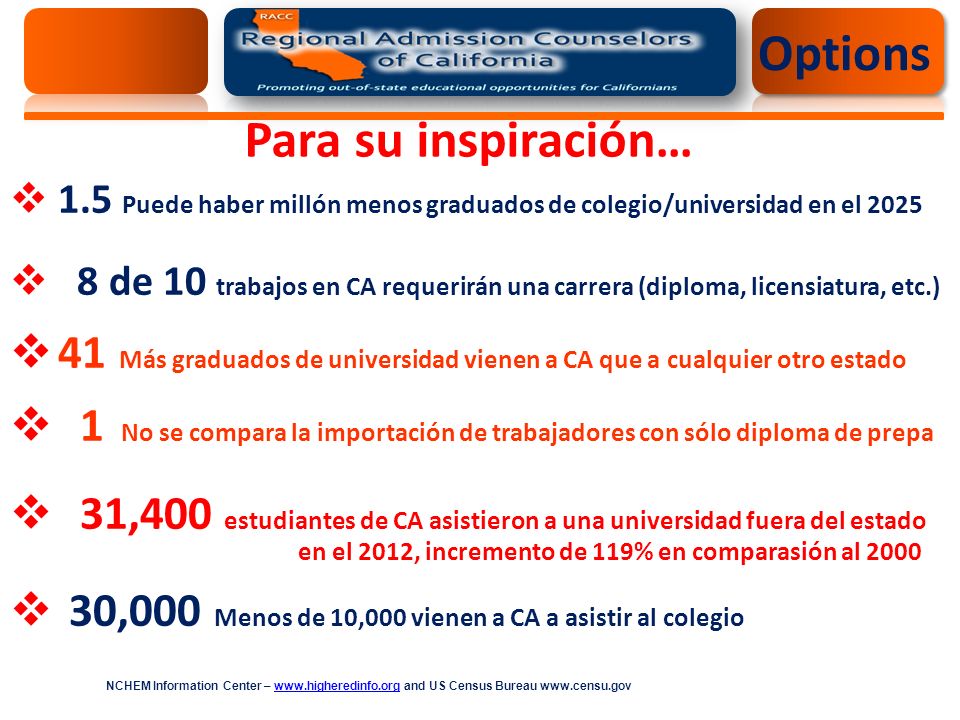 RACC
Regional Admission Counselors of California
Promoting out-of-state educational opportunities for Californians

Options

Para su inspiración…

❖ 1.5 Puede haber millón menos graduados de colegio/universidad en el 2025

❖ 8 de 10 trabajos en CA requerirán una carrera (diploma, licensiatura, etc.)

❖ 41 Más graduados de universidad vienen a CA que a cualquier otro estado

❖ 1 No se compara la importación de trabajadores con sólo diploma de prepa

❖ 31,400 estudiantes de CA asistieron a una universidad fuera del estado en el 2012, incremento de 119% en comparasión al 2000

❖ 30,000 Menos de 10,000 vienen a CA a asistir al colegio

NCHEM Information Center – www.higheredinfo.org and US Census Bureau www.censu.gov